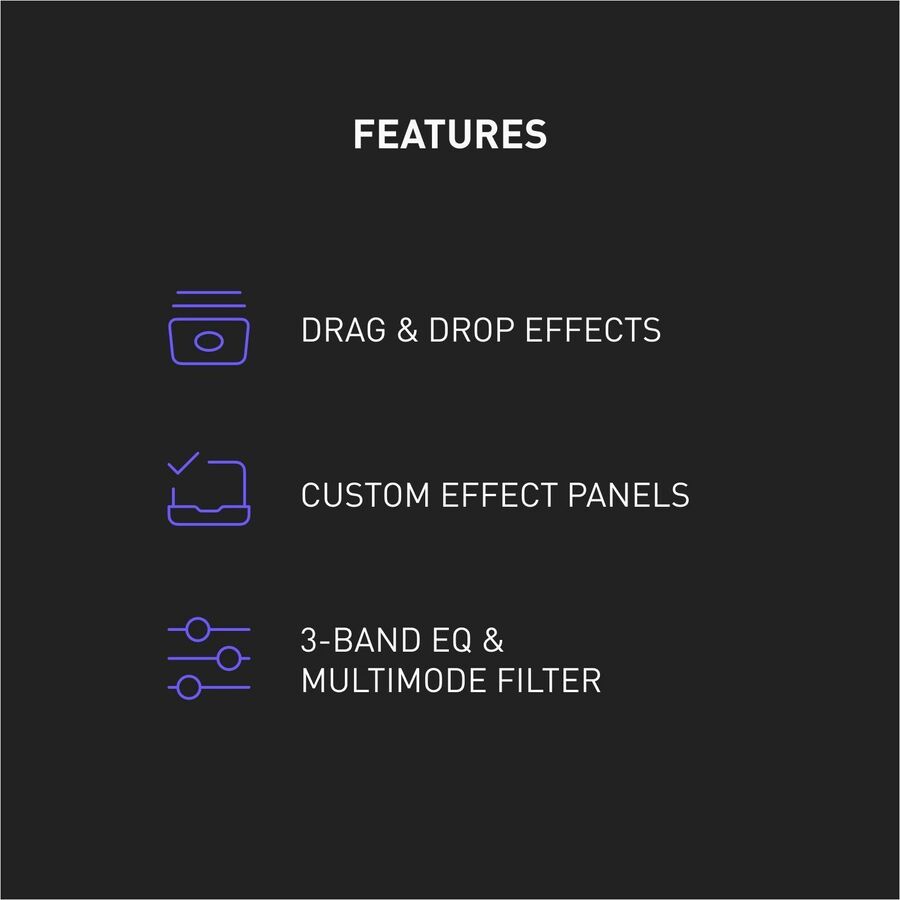 FEATURES

DRAG & DROP EFFECTS

CUSTOM EFFECT PANELS

3-BAND EQ & MULTIMODE FILTER